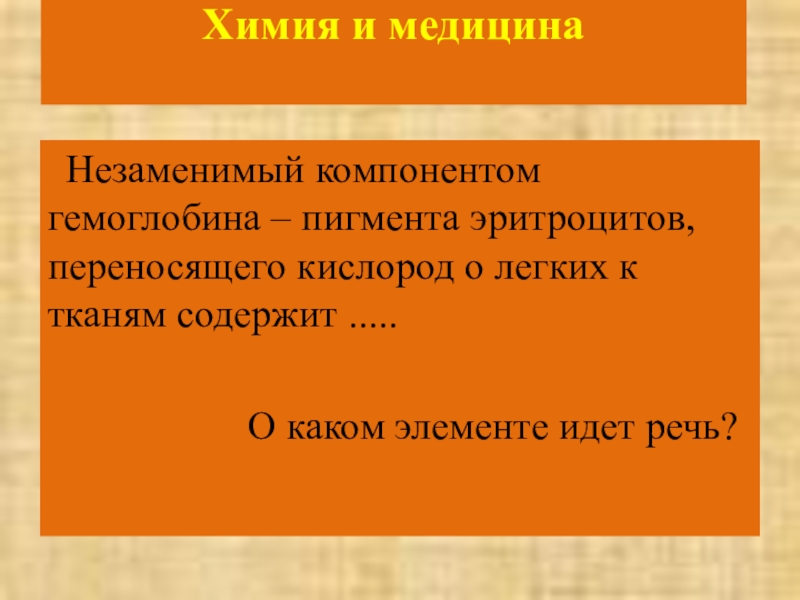 Химия и медицина

Незаменимый компонентом гемоглобина – пигмента эритроцитов, переносящего кислород о легких к тканям содержит .....

О каком элементе идет речь?